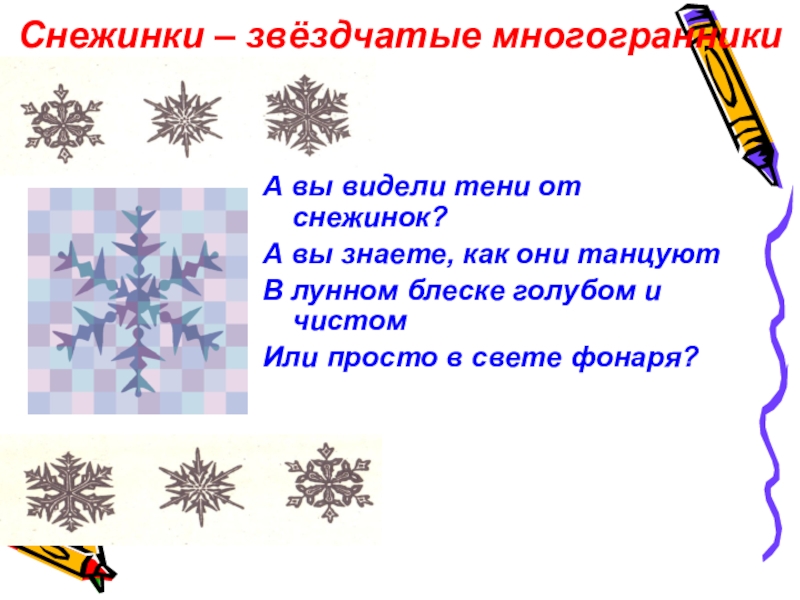 Снежинки – звёздчатые многогранники

А вы видели тени от снежинок?
А вы знаете, как они танцуют
В лунном блеске голубом и чистом
Или просто в свете фонаря?